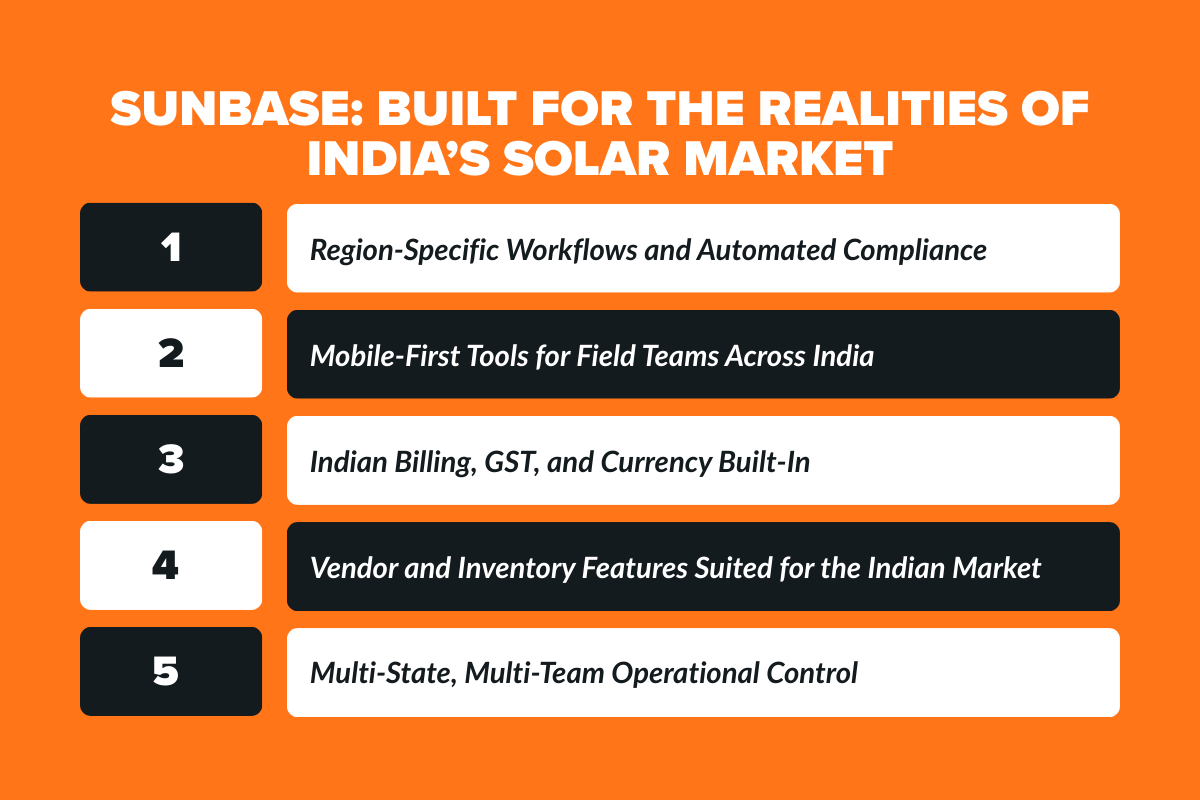 SUNBASE: BUILT FOR THE REALITIES OF INDIA'S SOLAR MARKET

1 Region-Specific Workflows and Automated Compliance

2 Mobile-First Tools for Field Teams Across India

3 Indian Billing, GST, and Currency Built-In

4 Vendor and Inventory Features Suited for the Indian Market

5 Multi-State, Multi-Team Operational Control